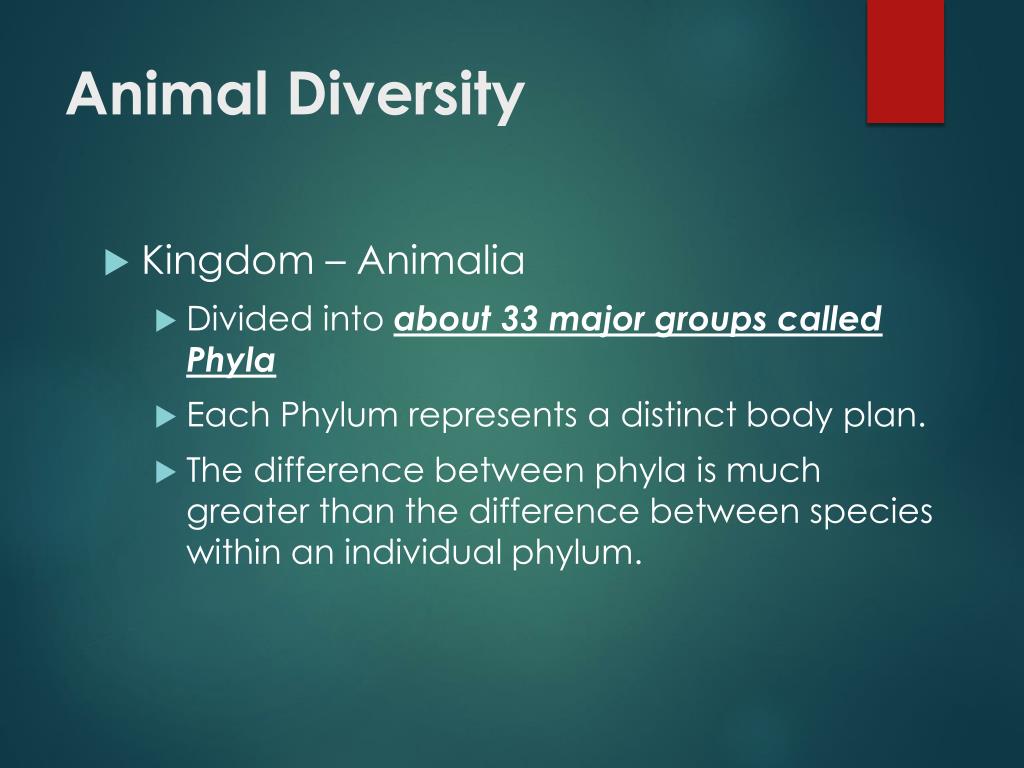 Animal Diversity

Kingdom – Animalia

Divided into about 33 major groups called Phyla

Each Phylum represents a distinct body plan.

The difference between phyla is much greater than the difference between species within an individual phylum.